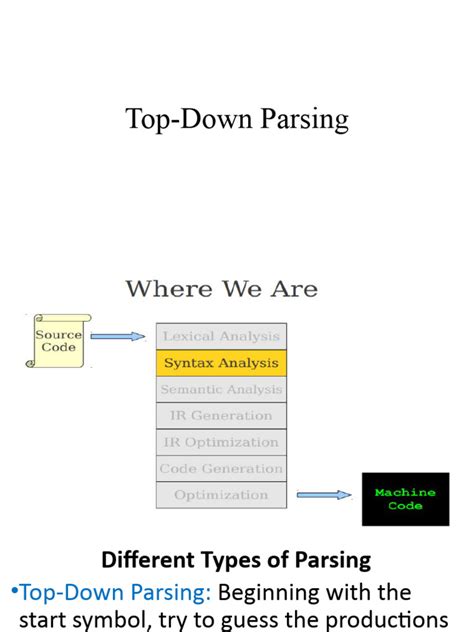 Top-Down Parsing

Where We Are

Source Code

Lexical Analysis

Syntax Analysis

Semantic Analysis

IR Generation

IR Optimization

Code Generation

Optimization

Machine Code

Different Types of Parsing

•Top-Down Parsing: Beginning with the start symbol, try to guess the productions